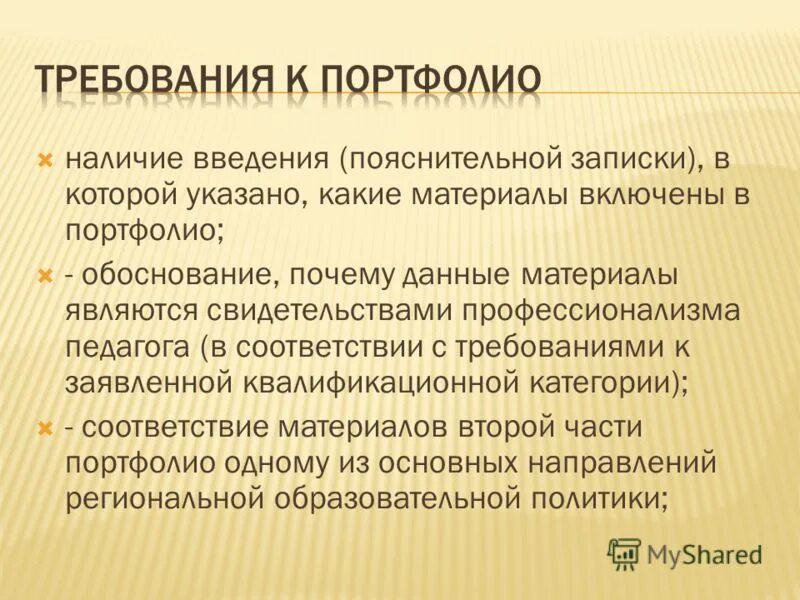 ТРЕБОВАНИЯ К ПОРТФОЛИО

наличие введения (пояснительной записки), в которой указано, какие материалы включены в портфолио;

- обоснование, почему данные материалы являются свидетельствами профессионализма педагога (в соответствии с требованиями к заявленной квалификационной категории);

- соответствие материалов второй части портфолио одному из основных направлений региональной образовательной политики;

MyShared